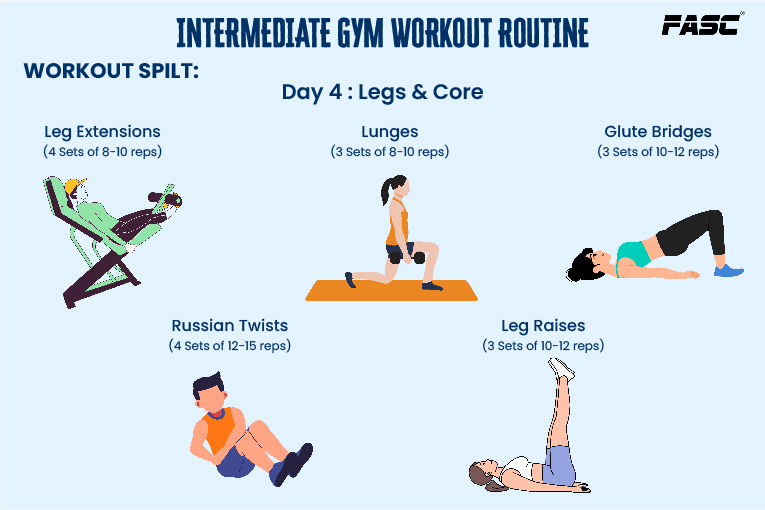 INTERMEDIATE GYM WORKOUT ROUTINE

FASC

WORKOUT SPILT:

Day 4 : Legs & Core

Leg Extensions
(4 Sets of 8-10 reps)

Lunges
(3 Sets of 8-10 reps)

Glute Bridges
(3 Sets of 10-12 reps)

Russian Twists
(4 Sets of 12-15 reps)

Leg Raises
(3 Sets of 10-12 reps)